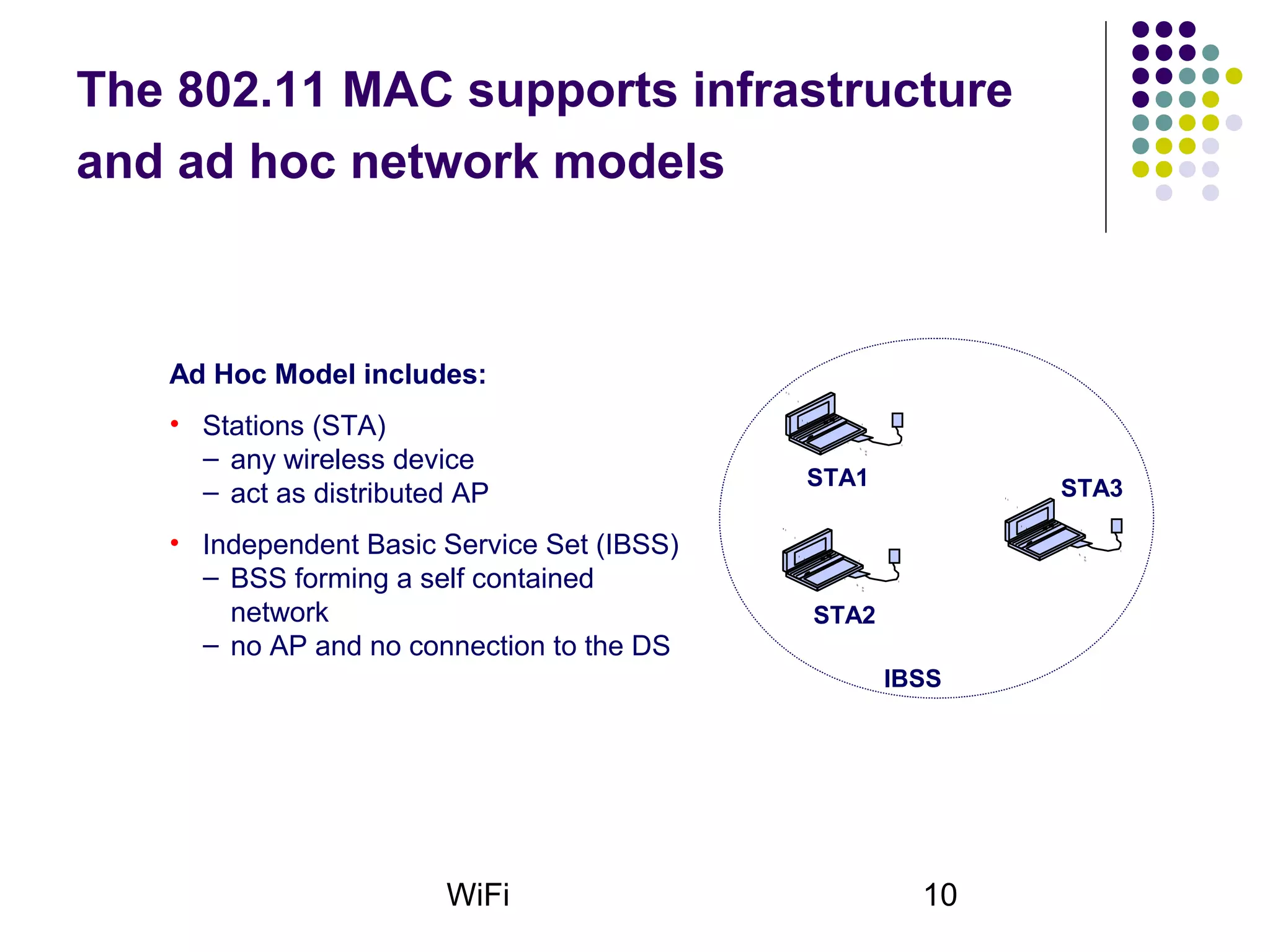 The 802.11 MAC supports infrastructure and ad hoc network models

Ad Hoc Model includes:

• Stations (STA)
– any wireless device
– act as distributed AP

• Independent Basic Service Set (IBSS)
– BSS forming a self contained network
– no AP and no connection to the DS

STA1

STA3

STA2

IBSS

WiFi

10